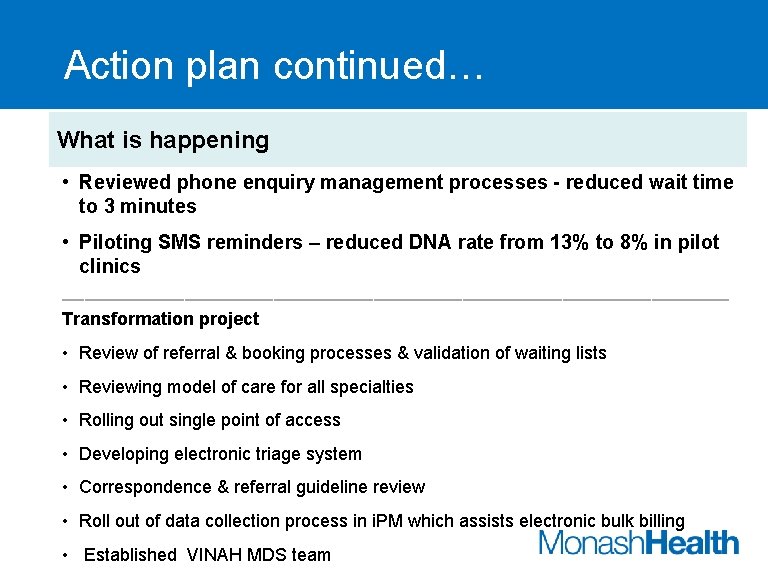 Action plan continued…

What is happening

• Reviewed phone enquiry management processes - reduced wait time to 3 minutes

• Piloting SMS reminders – reduced DNA rate from 13% to 8% in pilot clinics

Transformation project

• Review of referral & booking processes & validation of waiting lists

• Reviewing model of care for all specialties

• Rolling out single point of access

• Developing electronic triage system

• Correspondence & referral guideline review

• Roll out of data collection process in iPM which assists electronic bulk billing

• Established VINAH MDS team

MonashHealth